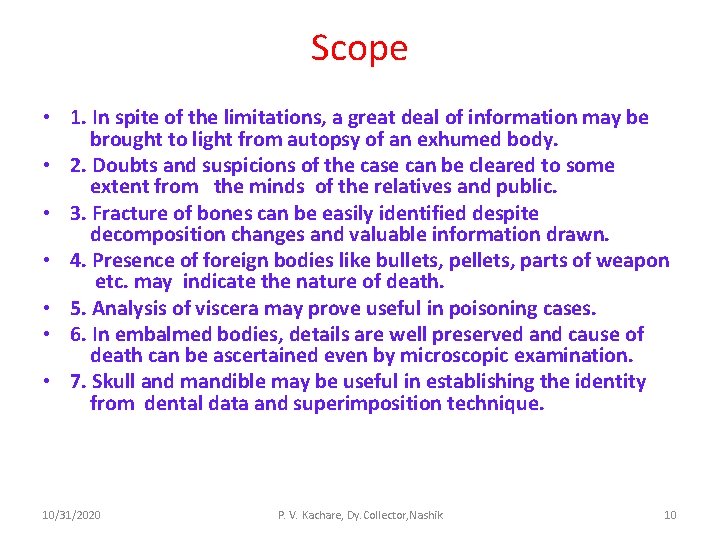 Scope

• 1. In spite of the limitations, a great deal of information may be brought to light from autopsy of an exhumed body.
• 2. Doubts and suspicions of the case can be cleared to some extent from the minds of the relatives and public.
• 3. Fracture of bones can be easily identified despite decomposition changes and valuable information drawn.
• 4. Presence of foreign bodies like bullets, pellets, parts of weapon etc. may indicate the nature of death.
• 5. Analysis of viscera may prove useful in poisoning cases.
• 6. In embalmed bodies, details are well preserved and cause of death can be ascertained even by microscopic examination.
• 7. Skull and mandible may be useful in establishing the identity from dental data and superimposition technique.

10/31/2020 P. V. Kachare, Dy. Collector,Nashik 10